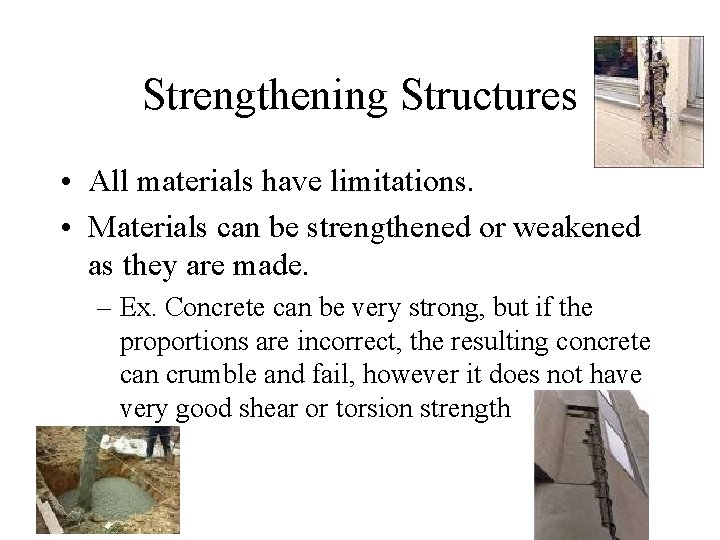 Strengthening Structures

• All materials have limitations.

• Materials can be strengthened or weakened as they are made.

– Ex. Concrete can be very strong, but if the proportions are incorrect, the resulting concrete can crumble and fail, however it does not have very good shear or torsion strength